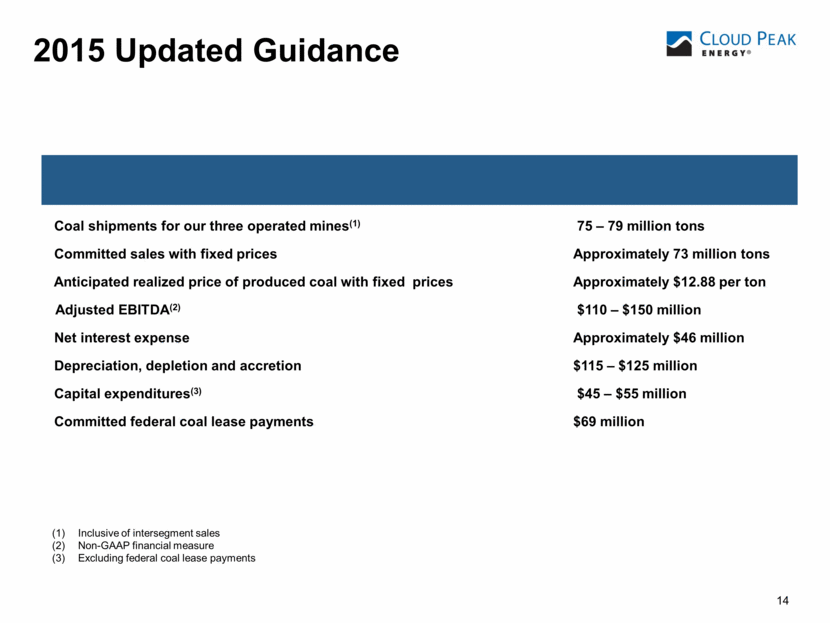 2015 Updated Guidance

CLOUD PEAK ENERGY®

| | |
|---|---|
| Coal shipments for our three operated mines$^{(1)}$ | 75 – 79 million tons |
| Committed sales with fixed prices | Approximately 73 million tons |
| Anticipated realized price of produced coal with fixed prices | Approximately \$12.88 per ton |
| Adjusted EBITDA$^{(2)}$ | \$110 – \$150 million |
| Net interest expense | Approximately \$46 million |
| Depreciation, depletion and accretion | \$115 – \$125 million |
| Capital expenditures$^{(3)}$ | \$45 – \$55 million |
| Committed federal coal lease payments | \$69 million |

(1) Inclusive of intersegment sales
(2) Non-GAAP financial measure
(3) Excluding federal coal lease payments

14